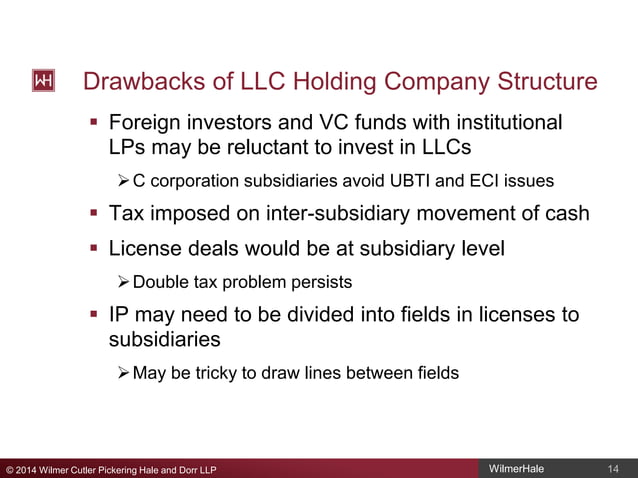 WH

Drawbacks of LLC Holding Company Structure

▪ Foreign investors and VC funds with institutional LPs may be reluctant to invest in LLCs

➢ C corporation subsidiaries avoid UBTI and ECI issues

▪ Tax imposed on inter-subsidiary movement of cash

▪ License deals would be at subsidiary level

➢ Double tax problem persists

▪ IP may need to be divided into fields in licenses to subsidiaries

➢ May be tricky to draw lines between fields

© 2014 Wilmer Cutler Pickering Hale and Dorr LLP

WilmerHale

14